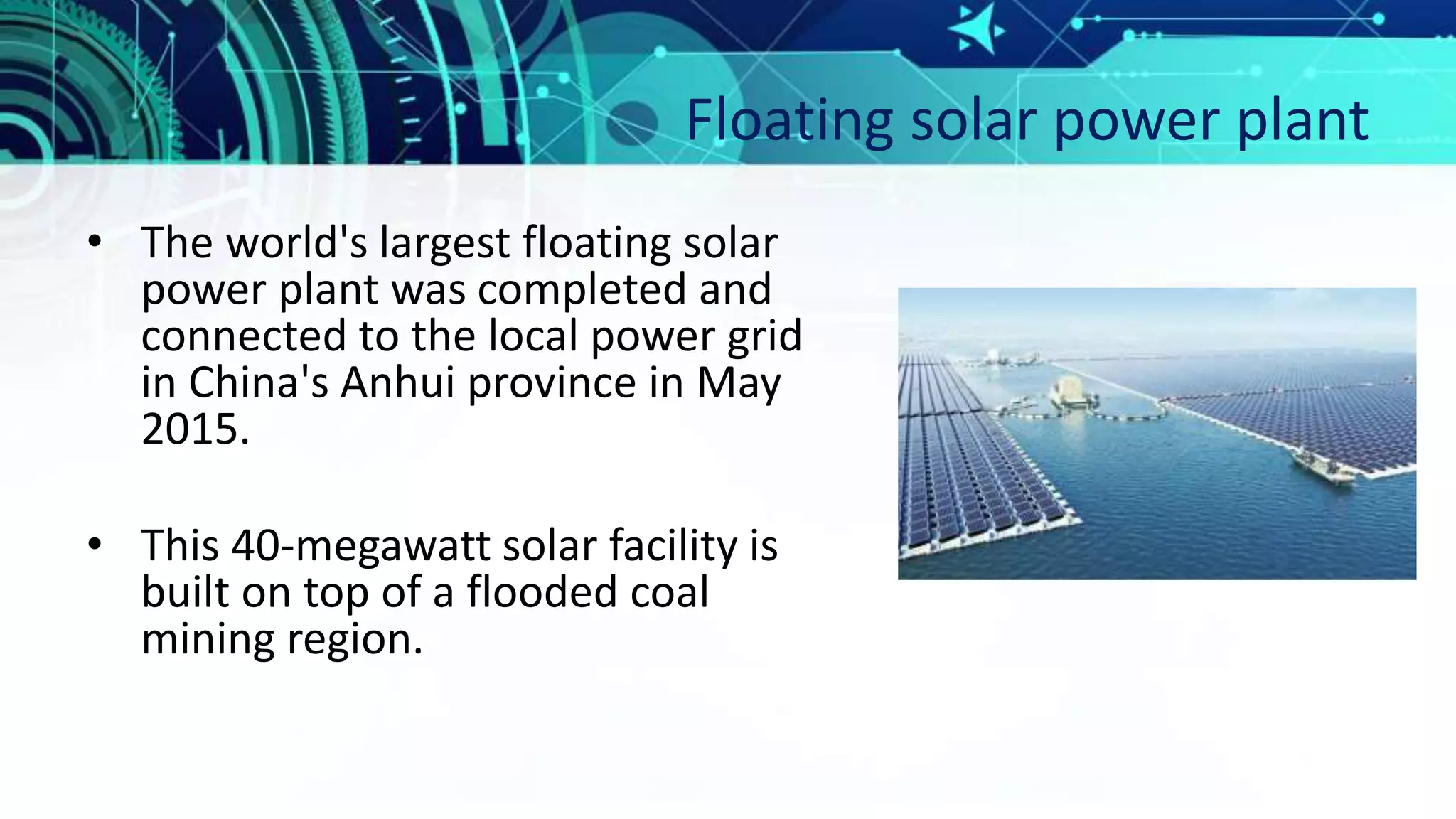 Floating solar power plant

• The world's largest floating solar power plant was completed and connected to the local power grid in China's Anhui province in May 2015.

• This 40-megawatt solar facility is built on top of a flooded coal mining region.